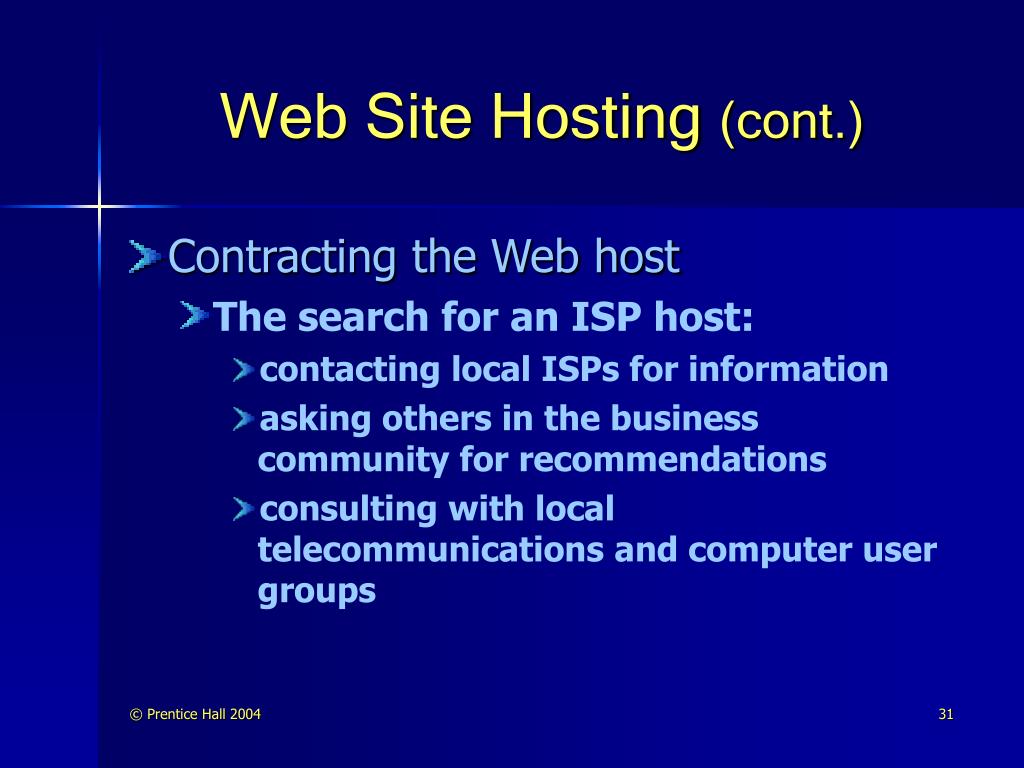 Web Site Hosting (cont.)

Contracting the Web host

The search for an ISP host:

contacting local ISPs for information

asking others in the business community for recommendations

consulting with local telecommunications and computer user groups

© Prentice Hall 2004

31